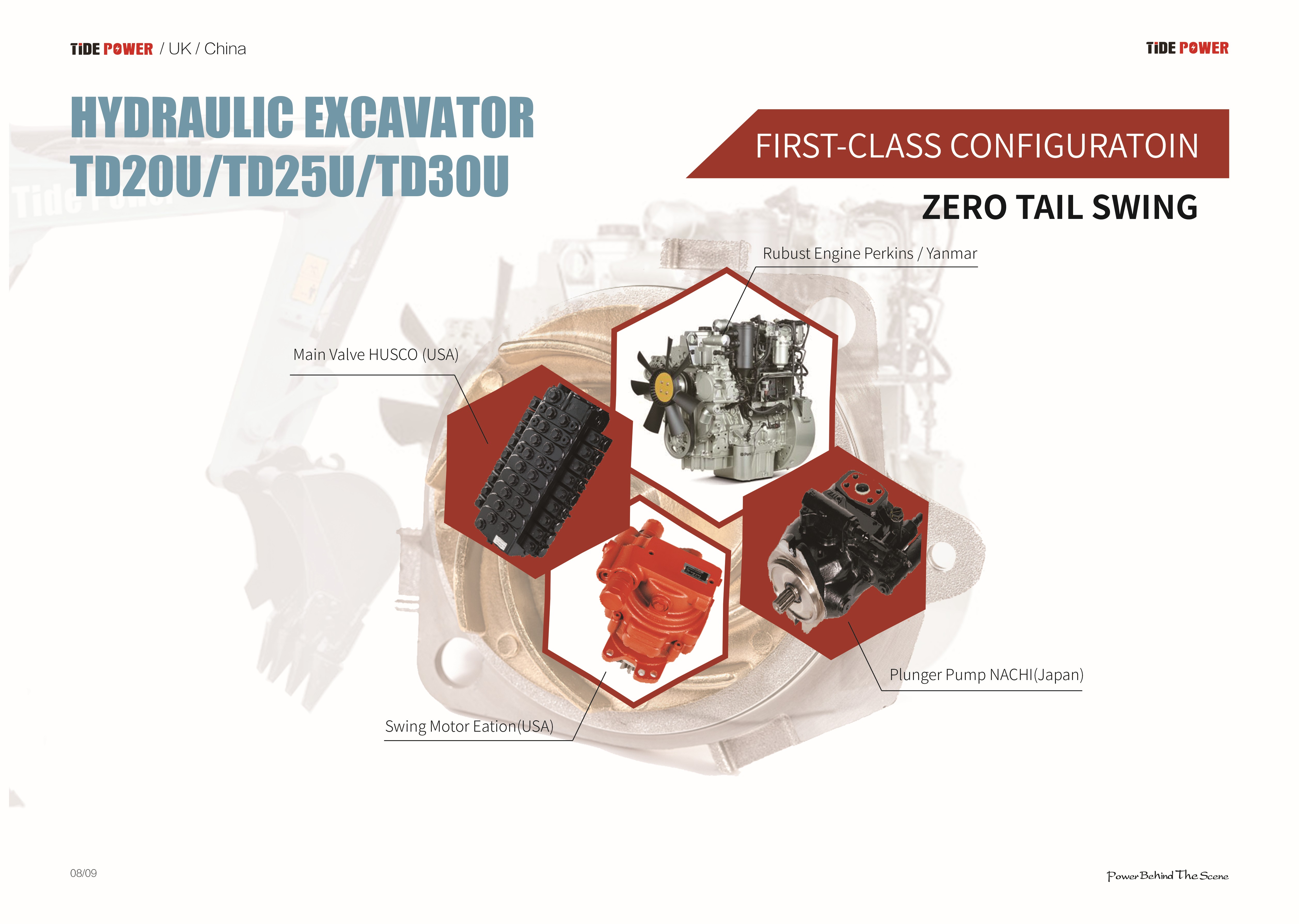 TiDE POWER / UK / China

TiDE POWER

HYDRAULIC EXCAVATOR
TD20U/TD25U/TD30U

FIRST-CLASS CONFIGURATOIN

ZERO TAIL SWING

Rubust Engine Perkins / Yanmar

Main Valve HUSCO (USA)

Plunger Pump NACHI(Japan)

Swing Motor Eation(USA)

08/09

Power Behind The Scene